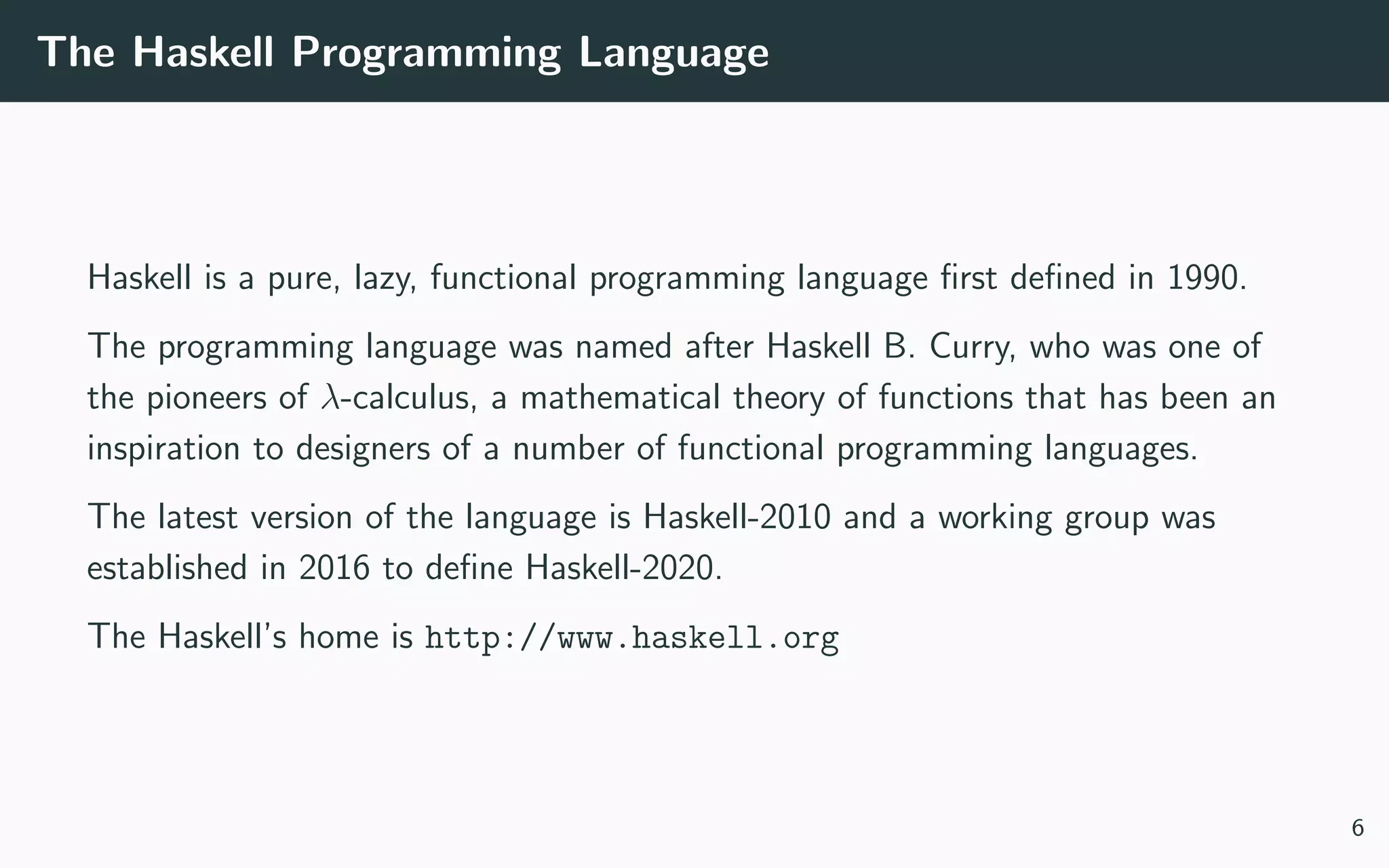 The Haskell Programming Language

Haskell is a pure, lazy, functional programming language first defined in 1990.

The programming language was named after Haskell B. Curry, who was one of the pioneers of $\lambda$-calculus, a mathematical theory of functions that has been an inspiration to designers of a number of functional programming languages.

The latest version of the language is Haskell-2010 and a working group was established in 2016 to define Haskell-2020.

The Haskell's home is http://www.haskell.org

6